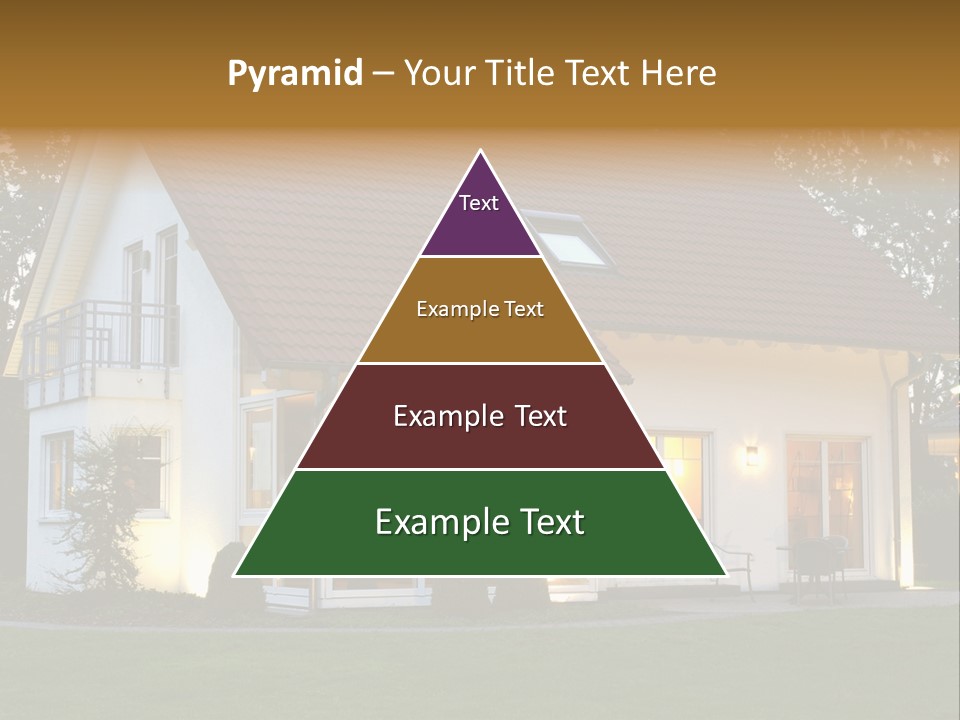 Pyramid – Your Title Text Here

Text

Example Text

Example Text

Example Text